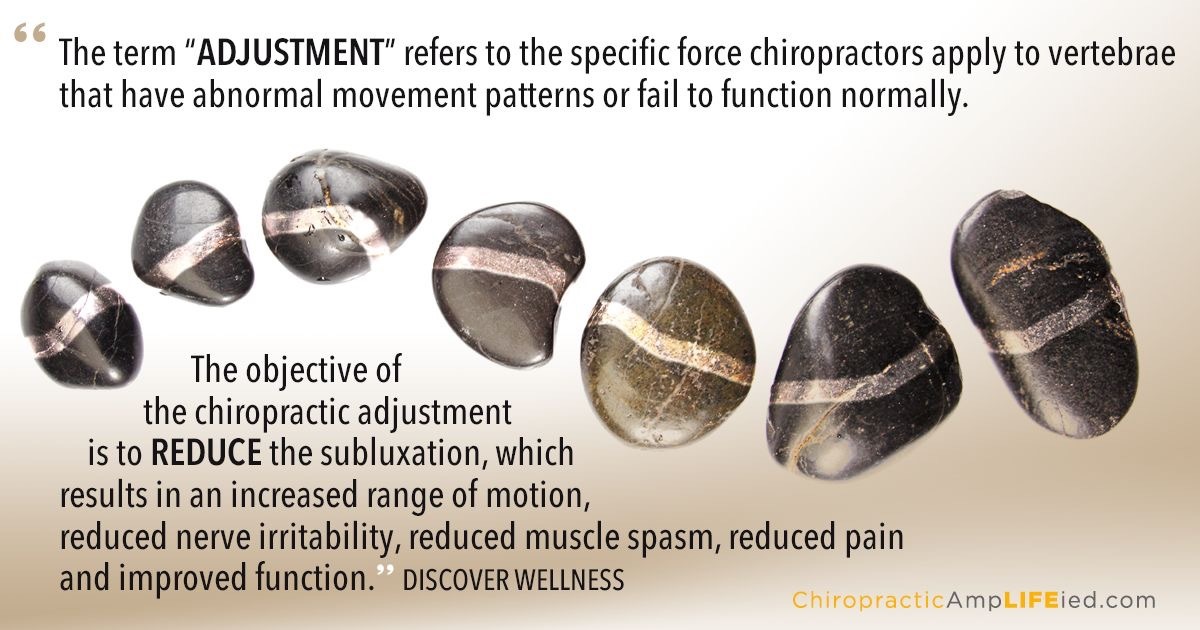 “ The term “ADJUSTMENT” refers to the specific force chiropractors apply to vertebrae that have abnormal movement patterns or fail to function normally.

The objective of the chiropractic adjustment is to REDUCE the subluxation, which results in an increased range of motion, reduced nerve irritability, reduced muscle spasm, reduced pain and improved function.” DISCOVER WELLNESS

ChiropracticAmpLIFEied.com